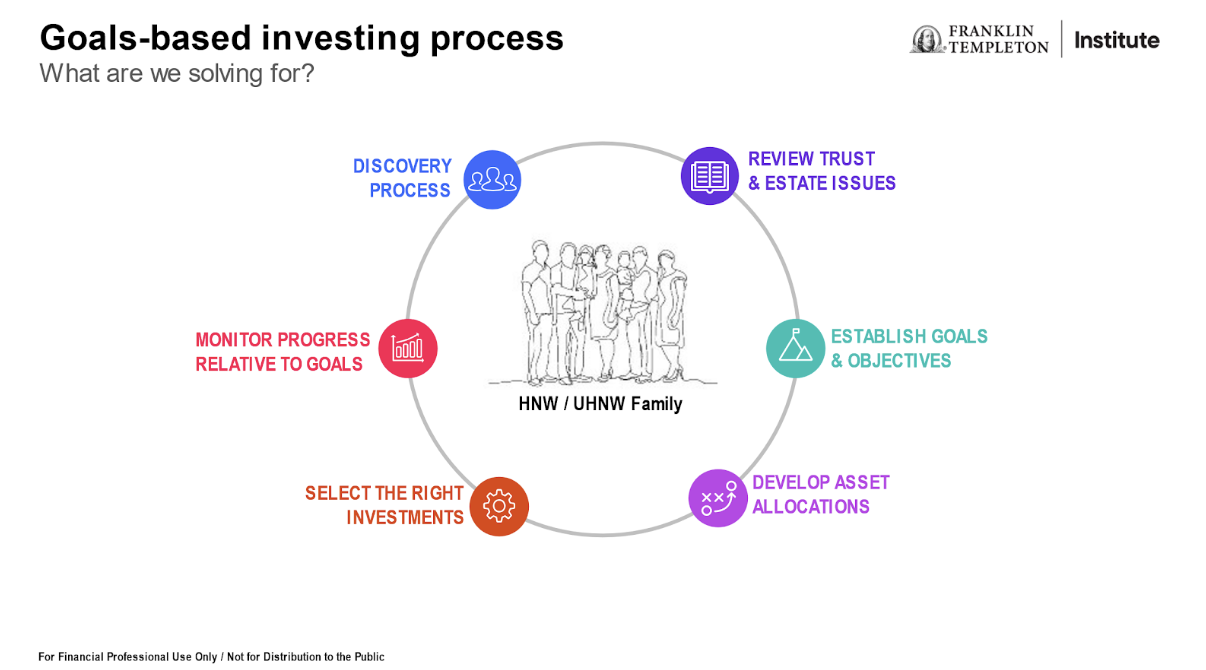 Goals-based investing process
What are we solving for?

FRANKLIN TEMPLETON | Institute

DISCOVERY PROCESS

REVIEW TRUST & ESTATE ISSUES

ESTABLISH GOALS & OBJECTIVES

DEVELOP ASSET ALLOCATIONS

SELECT THE RIGHT INVESTMENTS

MONITOR PROGRESS RELATIVE TO GOALS

HNW / UHNW Family

For Financial Professional Use Only / Not for Distribution to the Public